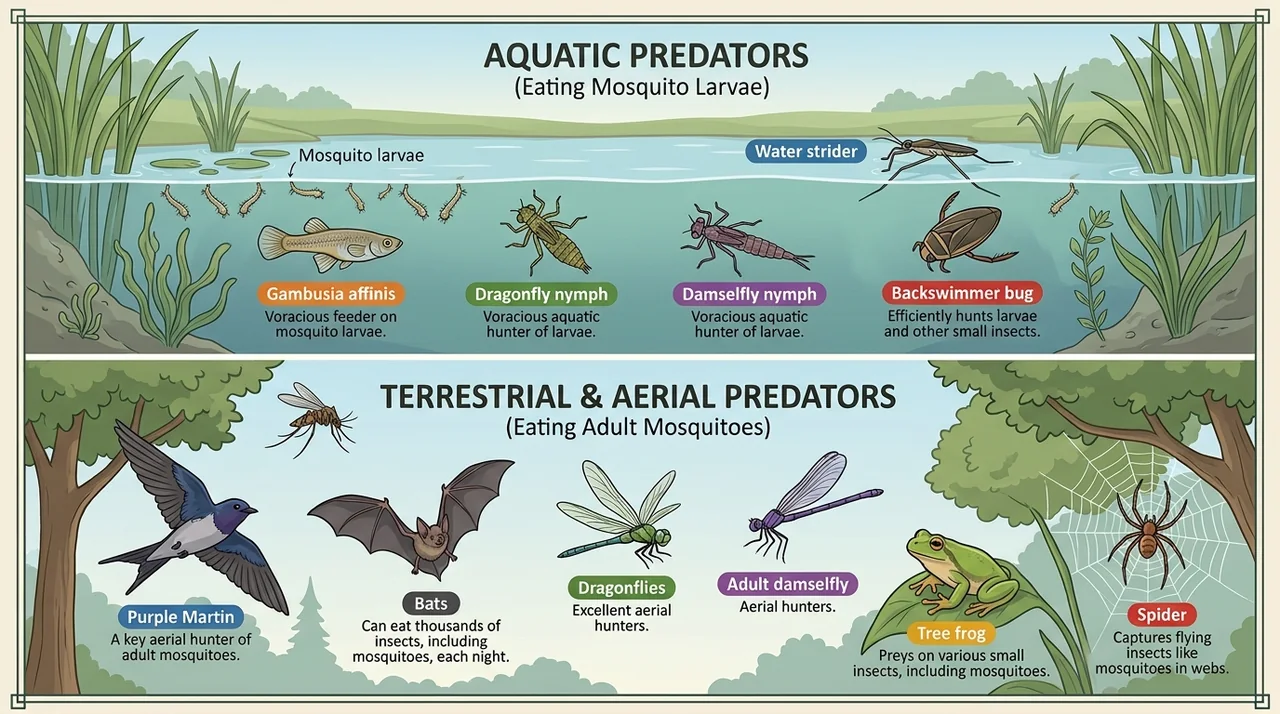 AQUATIC PREDATORS
(Eating Mosquito Larvae)

Mosquito larvae

Water strider

Gambusia affinis
Voracious feeder on mosquito larvae.

Dragonfly nymph
Voracious aquatic hunter of larvae.

Damselfly nymph
Voracious aquatic hunter of larvae.

Backswimmer bug
Efficiently hunts larvae and other small insects.

TERRESTRIAL & AERIAL PREDATORS
(Eating Adult Mosquitoes)

Purple Martin
A key aerial hunter of adult mosquitoes.

Bats
Can eat thousands of insects, including mosquitoes, each night.

Dragonflies
Excellent aerial hunters.

Adult damselfly
Aerial hunters.

Tree frog
Preys on various small insects, including mosquitoes.

Spider
Captures flying insects like mosquitoes in webs.